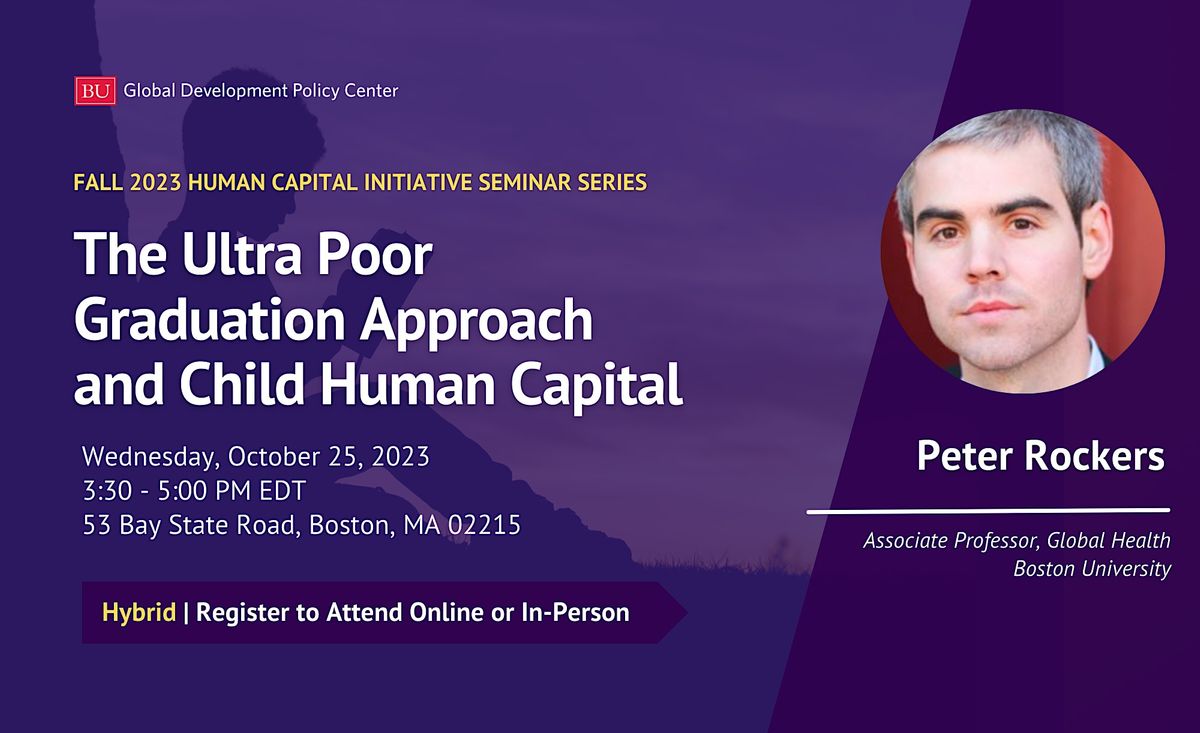 BU Global Development Policy Center

FALL 2023 HUMAN CAPITAL INITIATIVE SEMINAR SERIES

The Ultra Poor Graduation Approach and Child Human Capital

Wednesday, October 25, 2023
3:30 - 5:00 PM EDT
53 Bay State Road, Boston, MA 02215

Hybrid | Register to Attend Online or In-Person

Peter Rockers

Associate Professor, Global Health
Boston University